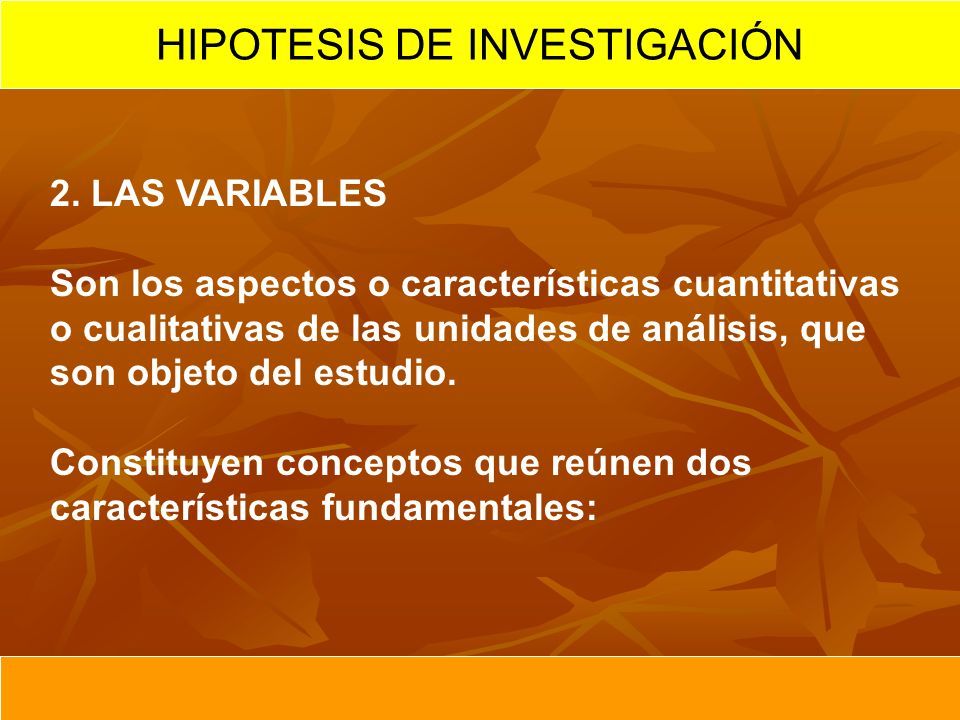 HIPOTESIS DE INVESTIGACIÓN

2. LAS VARIABLES

Son los aspectos o características cuantitativas o cualitativas de las unidades de análisis, que son objeto del estudio.

Constituyen conceptos que reúnen dos características fundamentales: